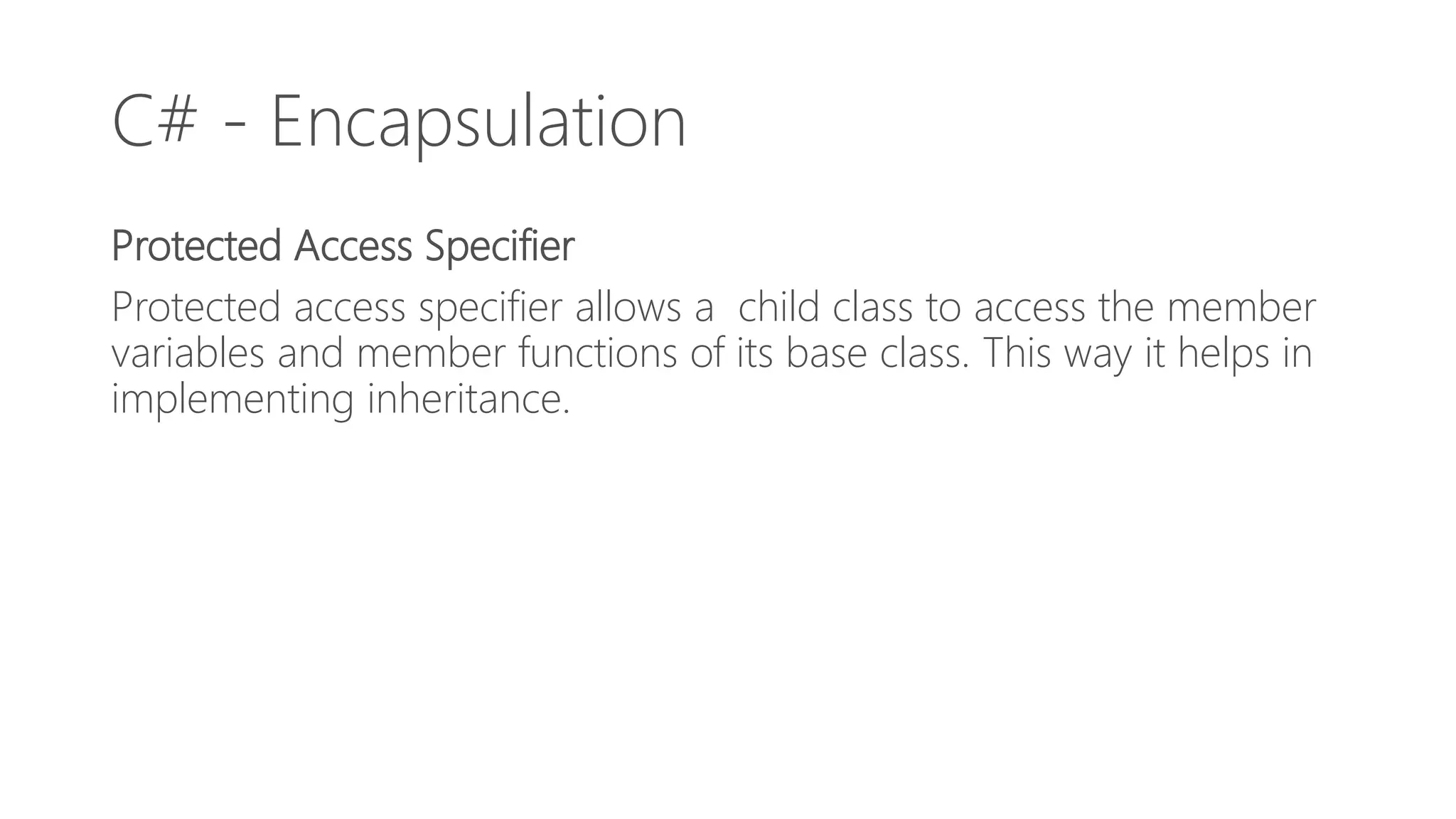 C# - Encapsulation

Protected Access Specifier

Protected access specifier allows a child class to access the member variables and member functions of its base class. This way it helps in implementing inheritance.